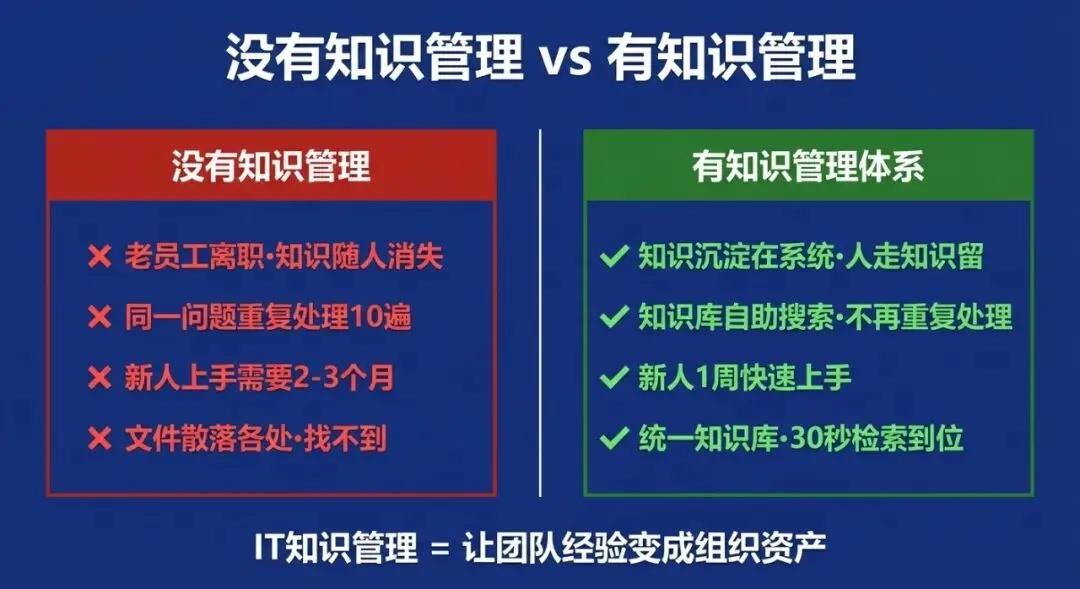 没有知识管理 vs 有知识管理

没有知识管理

✕ 老员工离职·知识随人消失

✕ 同一问题重复处理10遍

✕ 新人上手需要2-3个月

✕ 文件散落各处·找不到

有知识管理体系

✓ 知识沉淀在系统·人走知识留

✓ 知识库自助搜索·不再重复处理

✓ 新人1周快速上手

✓ 统一知识库·30秒检索到位

IT知识管理 = 让团队经验变成组织资产